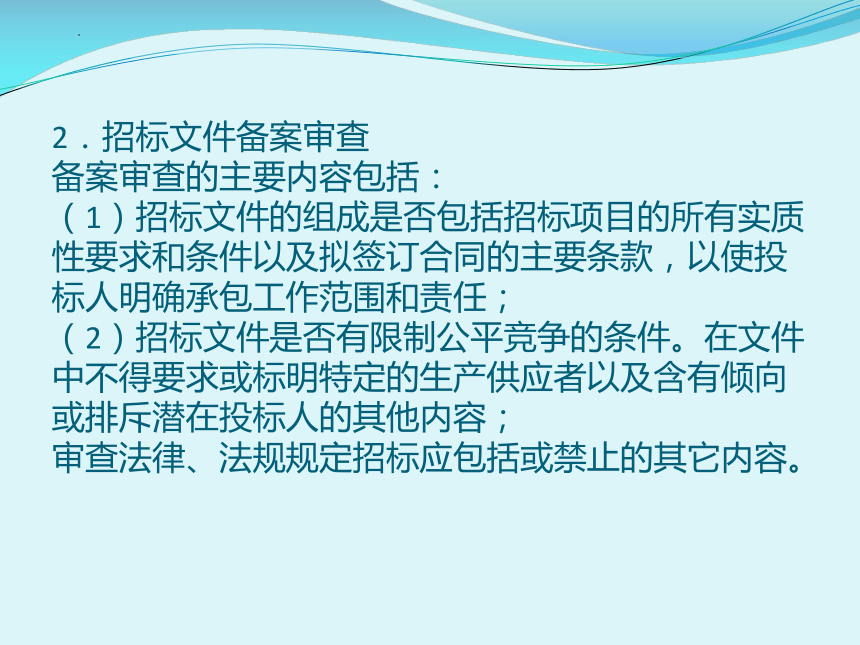 2．招标文件备案审查
备案审查的主要内容包括：
（1）招标文件的组成是否包括招标项目的所有实质性要求和条件以及拟签订合同的主要条款，以使投标人明确承包工作范围和责任；
（2）招标文件是否有限制公平竞争的条件。在文件中不得要求或标明特定的生产供应者以及含有倾向或排斥潜在投标人的其他内容；
审查法律、法规规定招标应包括或禁止的其它内容。